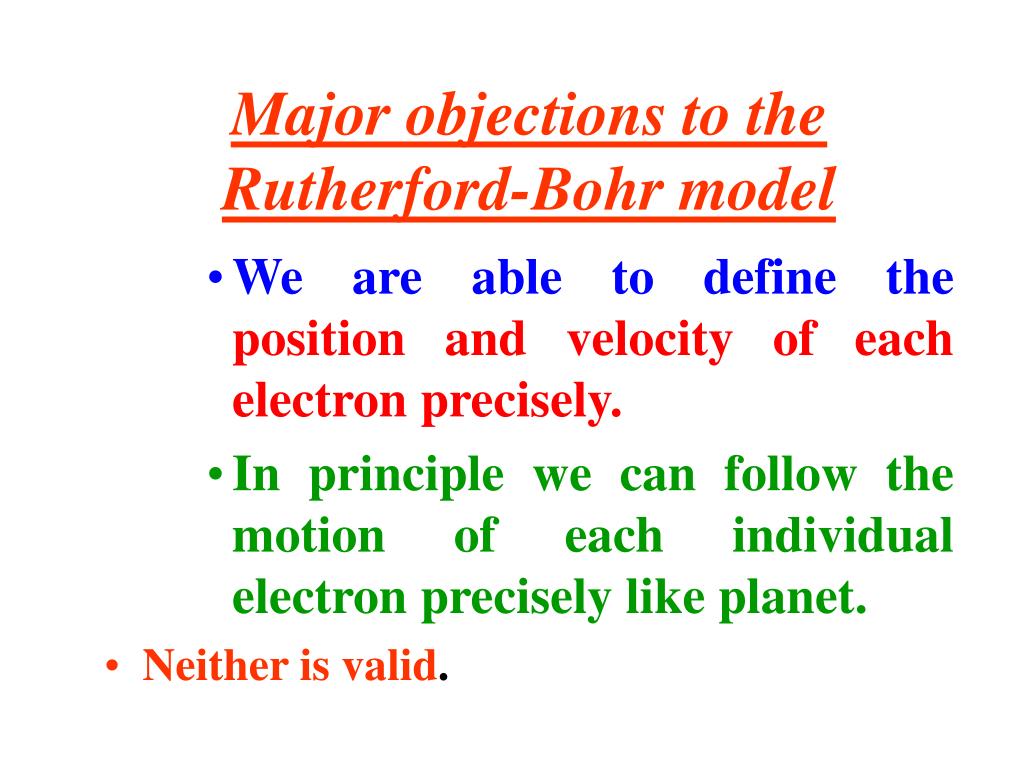 Major objections to the Rutherford-Bohr model

• We are able to define the position and velocity of each electron precisely.

• In principle we can follow the motion of each individual electron precisely like planet.

• Neither is valid.